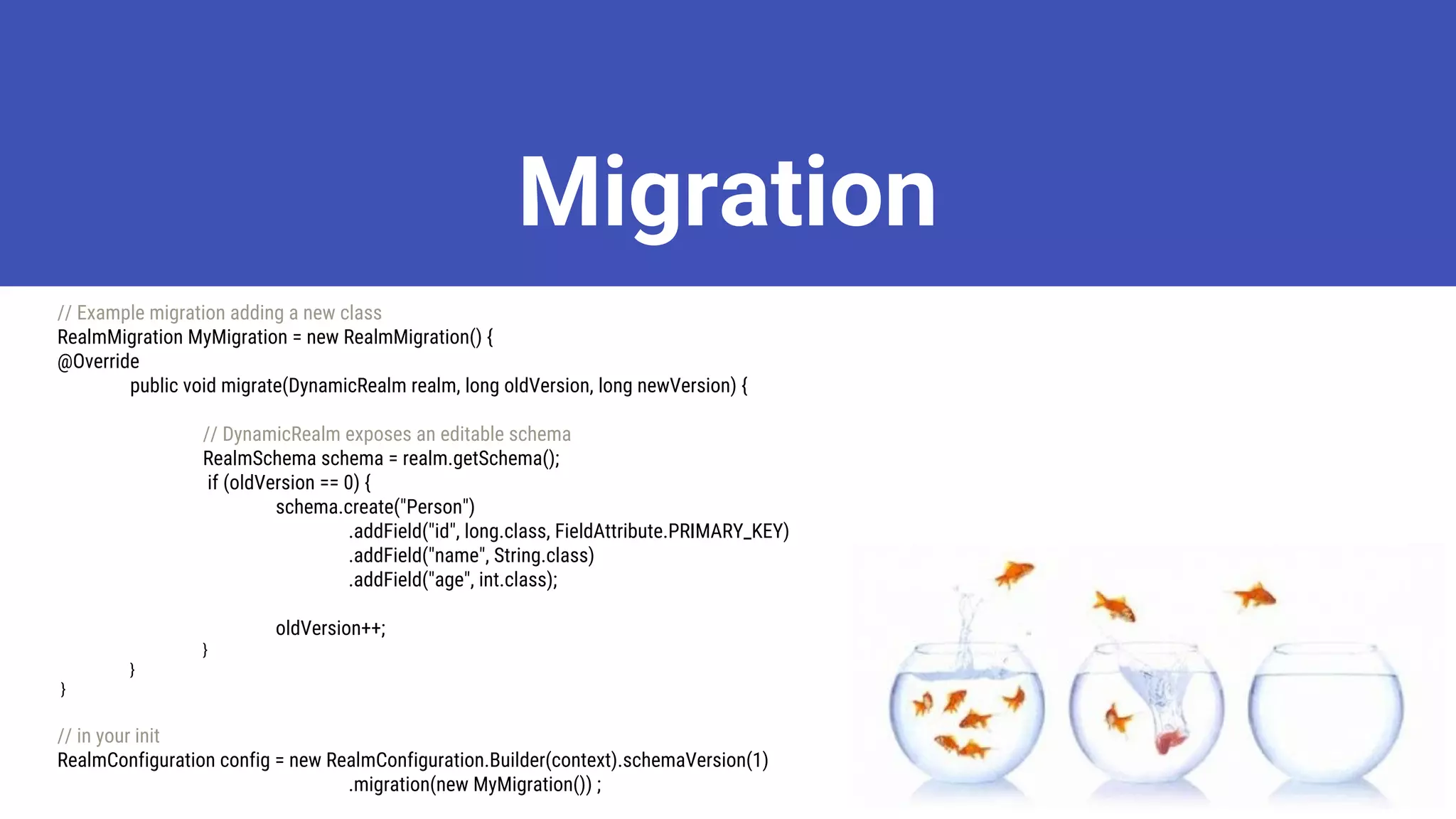 Migration

// Example migration adding a new class
RealmMigration MyMigration = new RealmMigration() {
@Override
public void migrate(DynamicRealm realm, long oldVersion, long newVersion) {

// DynamicRealm exposes an editable schema
RealmSchema schema = realm.getSchema();
if (oldVersion == 0) {
schema.create("Person")
.addField("id", long.class, FieldAttribute.PRIMARY_KEY)
.addField("name", String.class)
.addField("age", int.class);

oldVersion++;
}
}
}

// in your init
RealmConfiguration config = new RealmConfiguration.Builder(context).schemaVersion(1)
.migration(new MyMigration()) ;